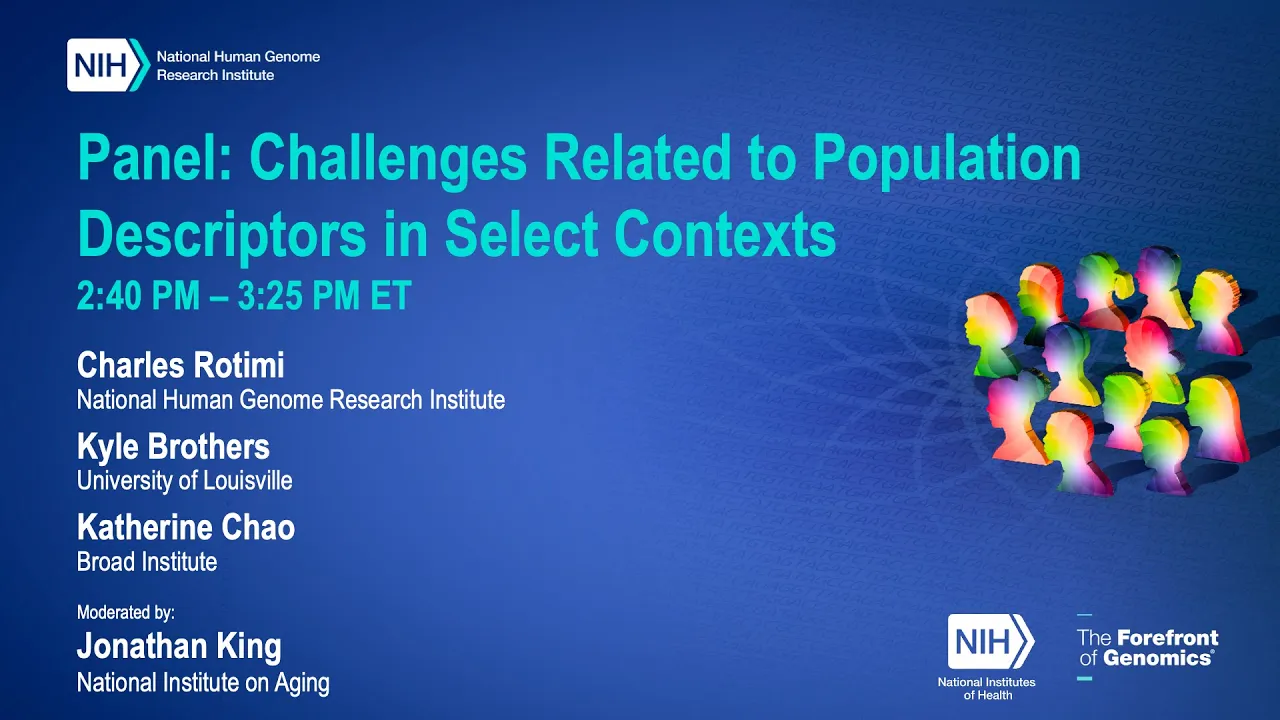 NIH National Human Genome Research Institute

Panel: Challenges Related to Population Descriptors in Select Contexts
2:40 PM – 3:25 PM ET

Charles Rotimi
National Human Genome Research Institute

Kyle Brothers
University of Louisville

Katherine Chao
Broad Institute

Moderated by:
Jonathan King
National Institute on Aging

NIH National Institutes of Health

The Forefront of Genomics®